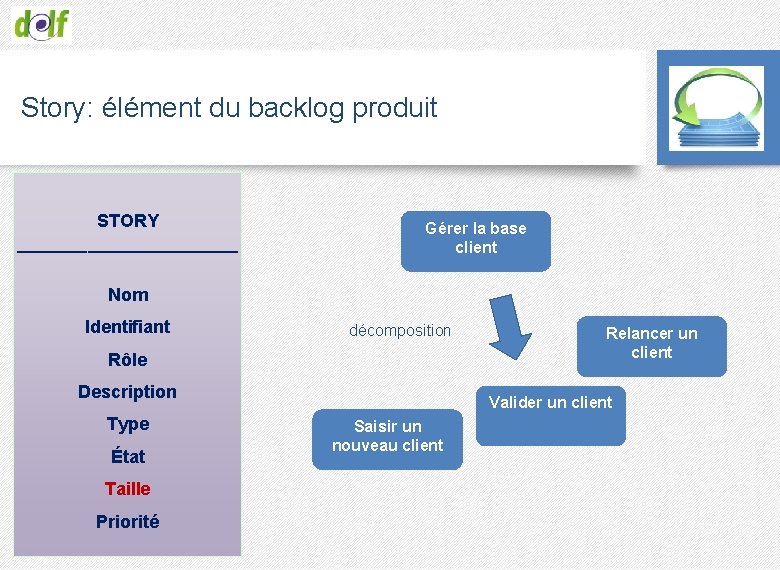 dolf

Story: élément du backlog produit

STORY

Nom
Identifiant
Rôle
Description
Type
État
Taille
Priorité

Gérer la base client

décomposition

Relancer un client

Valider un client

Saisir un nouveau client